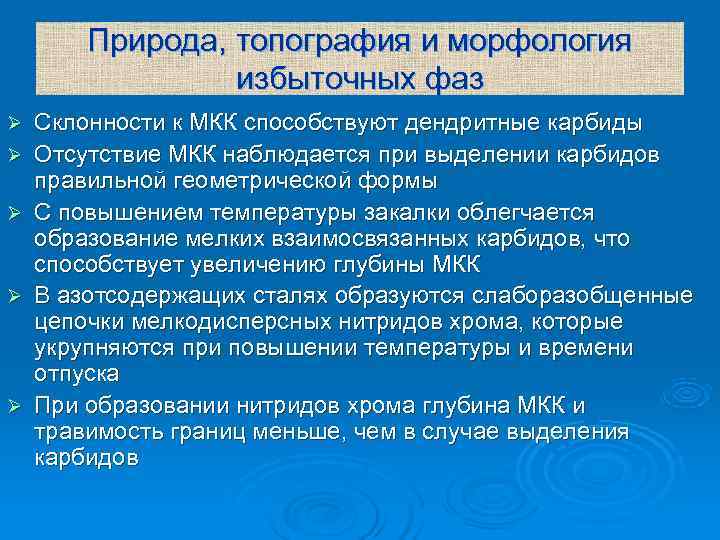 Природа, топография и морфология избыточных фаз

➢ Склонности к МКК способствуют дендритные карбиды

➢ Отсутствие МКК наблюдается при выделении карбидов правильной геометрической формы

➢ С повышением температуры закалки облегчается образование мелких взаимосвязанных карбидов, что способствует увеличению глубины МКК

➢ В азотсодержащих сталях образуются слаборазобщенные цепочки мелкодисперсных нитридов хрома, которые укрупняются при повышении температуры и времени отпуска

➢ При образовании нитридов хрома глубина МКК и травимость границ меньше, чем в случае выделения карбидов